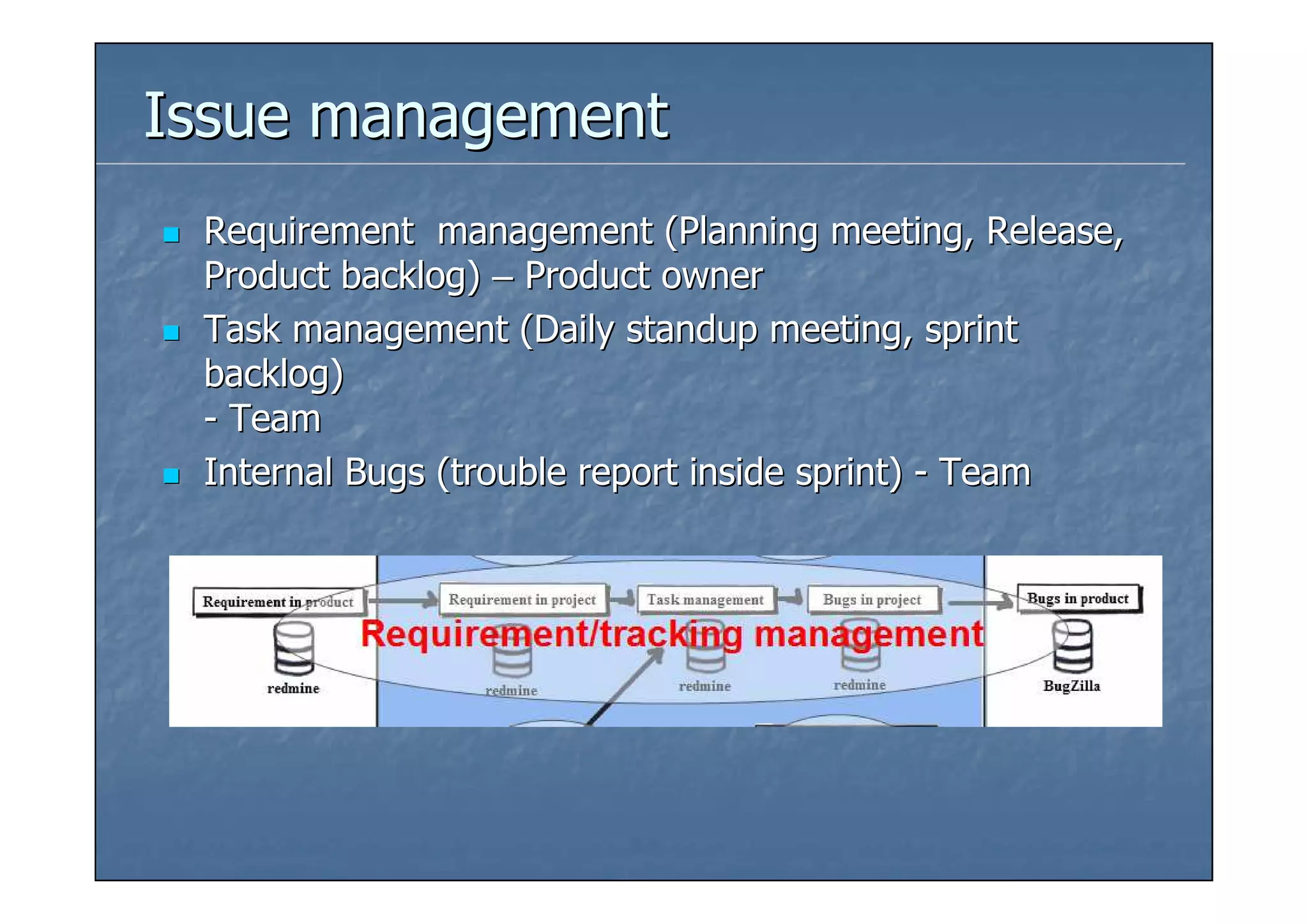 Issue management

Requirement management (Planning meeting, Release, Product backlog) – Product owner

Task management (Daily standup meeting, sprint backlog)
- Team

Internal Bugs (trouble report inside sprint) - Team

Requirement in product
Requirement in project
Task management
Bugs in project
Bugs in product
Requirement/tracking management
redmine
redmine
redmine
redmine
BugZilla